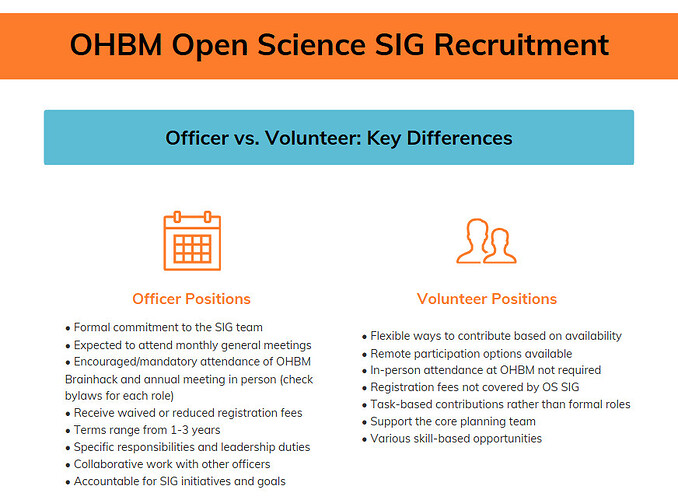 OHBM Open Science SIG Recruitment

Officer vs. Volunteer: Key Differences

Officer Positions

• Formal commitment to the SIG team
• Expected to attend monthly general meetings
• Encouraged/mandatory attendance of OHBM Brainhack and annual meeting in person (check bylaws for each role)
• Receive waived or reduced registration fees
• Terms range from 1-3 years
• Specific responsibilities and leadership duties
• Collaborative work with other officers
• Accountable for SIG initiatives and goals

Volunteer Positions

• Flexible ways to contribute based on availability
• Remote participation options available
• In-person attendance at OHBM not required
• Registration fees not covered by OS SIG
• Task-based contributions rather than formal roles
• Support the core planning team
• Various skill-based opportunities